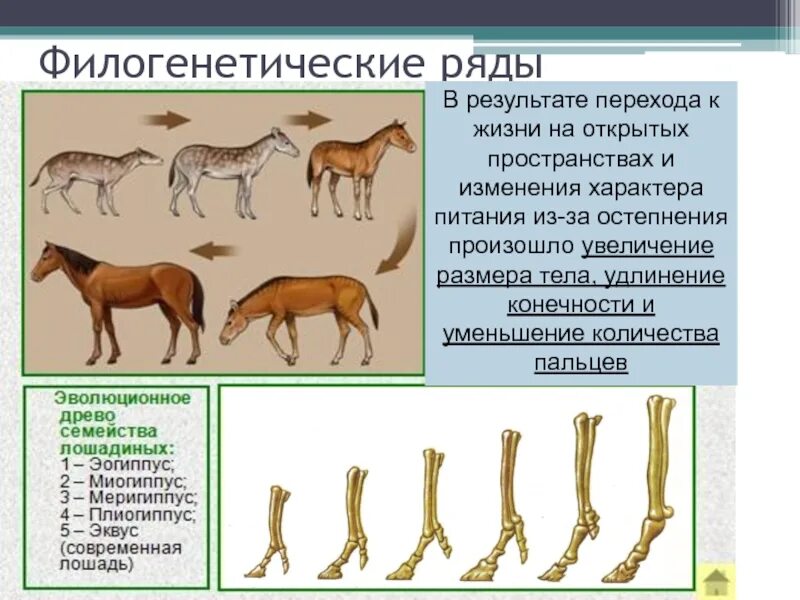 Филогенетические ряды

В результате перехода к жизни на открытых пространствах и изменения характера питания из-за остепнения произошло увеличение размера тела, удлинение конечности и уменьшение количества пальцев

Эволюционное древо семейства лошадиных:
1 – Эогиппус;
2 – Миогиппус;
3 – Меригиппус;
4 – Плиогиппус;
5 – Эквус (современная лошадь)